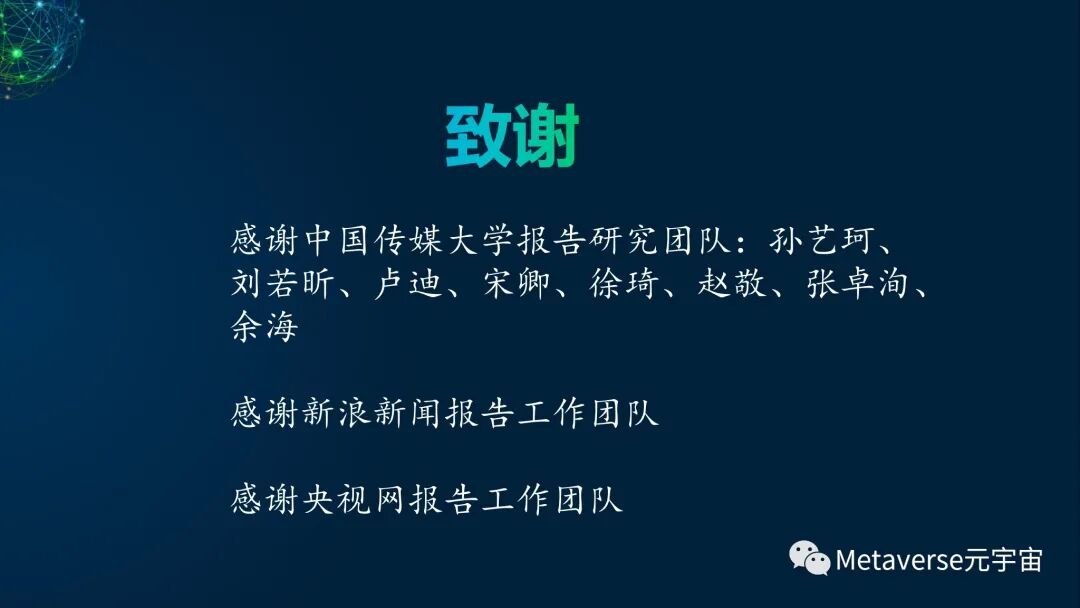 致谢

感谢中国传媒大学报告研究团队：孙艺珂、刘若昕、卢迪、宋卿、徐琦、赵敬、张卓洵、余海

感谢新浪新闻报告工作团队

感谢央视网报告工作团队

Metaverse元宇宙